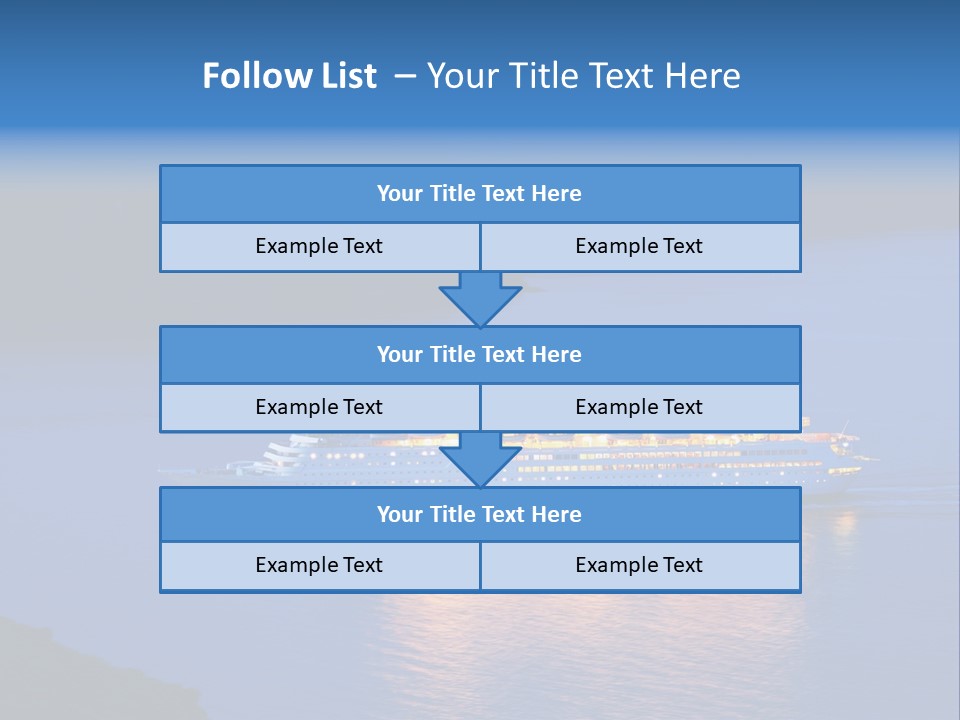 Follow List – Your Title Text Here

Your Title Text Here

Example Text

Example Text

Your Title Text Here

Example Text

Example Text

Your Title Text Here

Example Text

Example Text